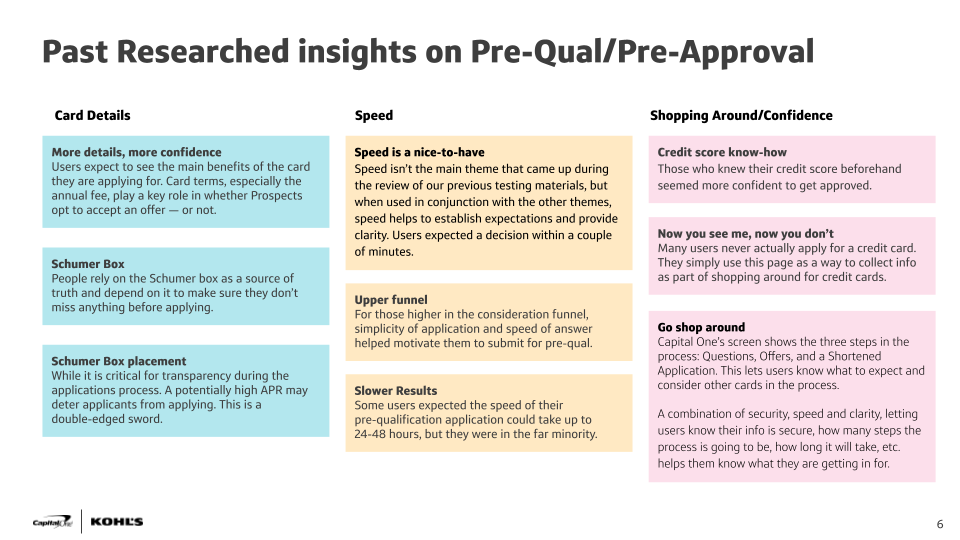 Past Researched insights on Pre-Qual/Pre-Approval

Card Details

More details, more confidence
Users expect to see the main benefits of the card they are applying for. Card terms, especially the annual fee, play a key role in whether Prospects opt to accept an offer — or not.

Schumer Box
People rely on the Schumer box as a source of truth and depend on it to make sure they don't miss anything before applying.

Schumer Box placement
While it is critical for transparency during the applications process. A potentially high APR may deter applicants from applying. This is a double-edged sword.

Speed

Speed is a nice-to-have
Speed isn't the main theme that came up during the review of our previous testing materials, but when used in conjunction with the other themes, speed helps to establish expectations and provide clarity. Users expected a decision within a couple of minutes.

Upper funnel
For those higher in the consideration funnel, simplicity of application and speed of answer helped motivate them to submit for pre-qual.

Slower Results
Some users expected the speed of their pre-qualification application could take up to 24-48 hours, but they were in the far minority.

Shopping Around/Confidence

Credit score know-how
Those who knew their credit score beforehand seemed more confident to get approved.

Now you see me, now you don't
Many users never actually apply for a credit card. They simply use this page as a way to collect info as part of shopping around for credit cards.

Go shop around
Capital One's screen shows the three steps in the process: Questions, Offers, and a Shortened Application. This lets users know what to expect and consider other cards in the process.

A combination of security, speed and clarity, letting users know their info is secure, how many steps the process is going to be, how long it will take, etc. helps them know what they are getting in for.

Capital One | KOHL'S

6